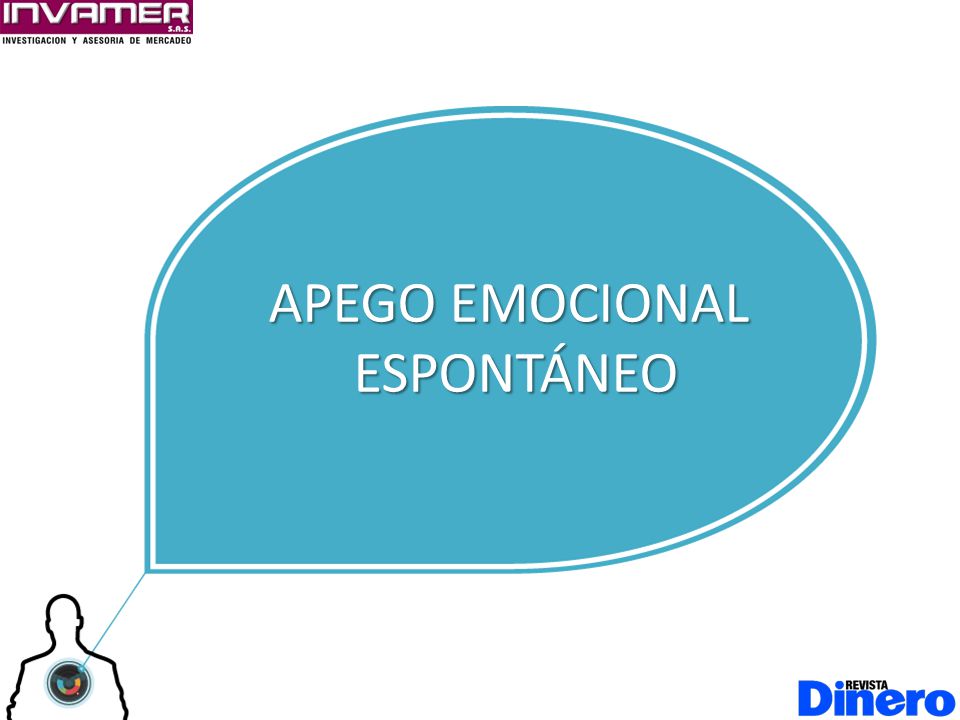 INVAMER
S.A.S.
INVESTIGACION Y ASESORIA DE MERCADEO

APEGO EMOCIONAL ESPONTÁNEO

REVISTA
Dinero